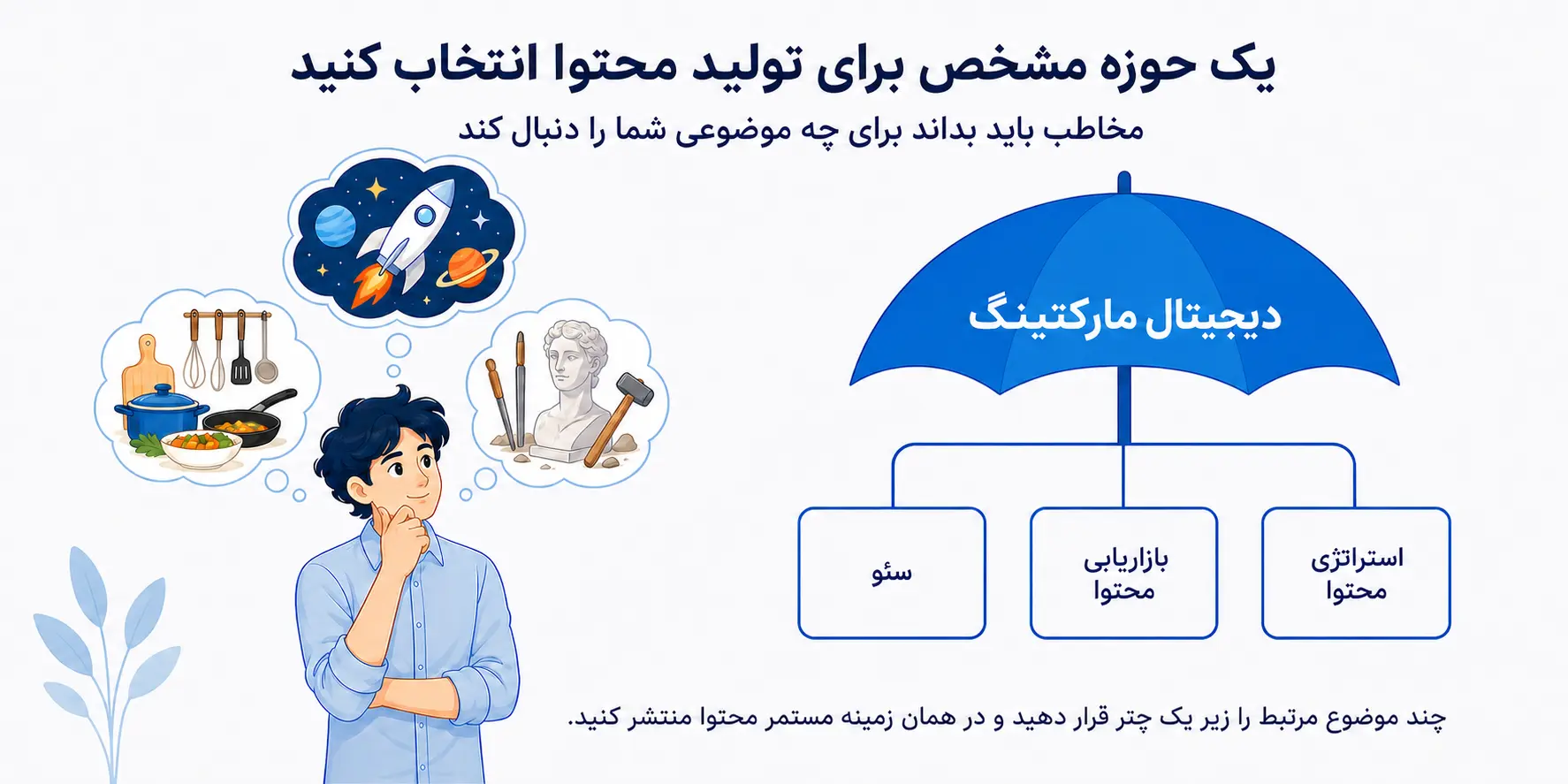 یک حوزه مشخص برای تولید محتوا انتخاب کنید

مخاطب باید بداند برای چه موضوعی شما را دنبال کند

دیجیتال مارکتینگ

استراتژی محتوا

بازاریابی محتوا

سئو

چند موضوع مرتبط را زیر یک چتر قرار دهید و در همان زمینه مستمر محتوا منتشر کنید.